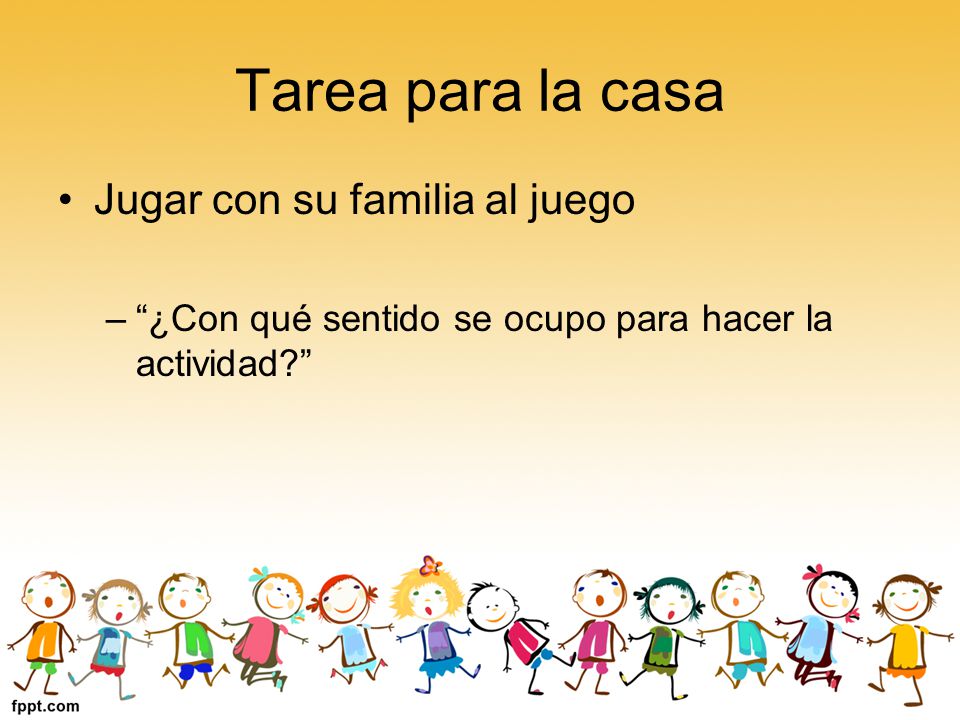 Tarea para la casa

• Jugar con su familia al juego

– “¿Con qué sentido se ocupo para hacer la actividad?”

fppt.com